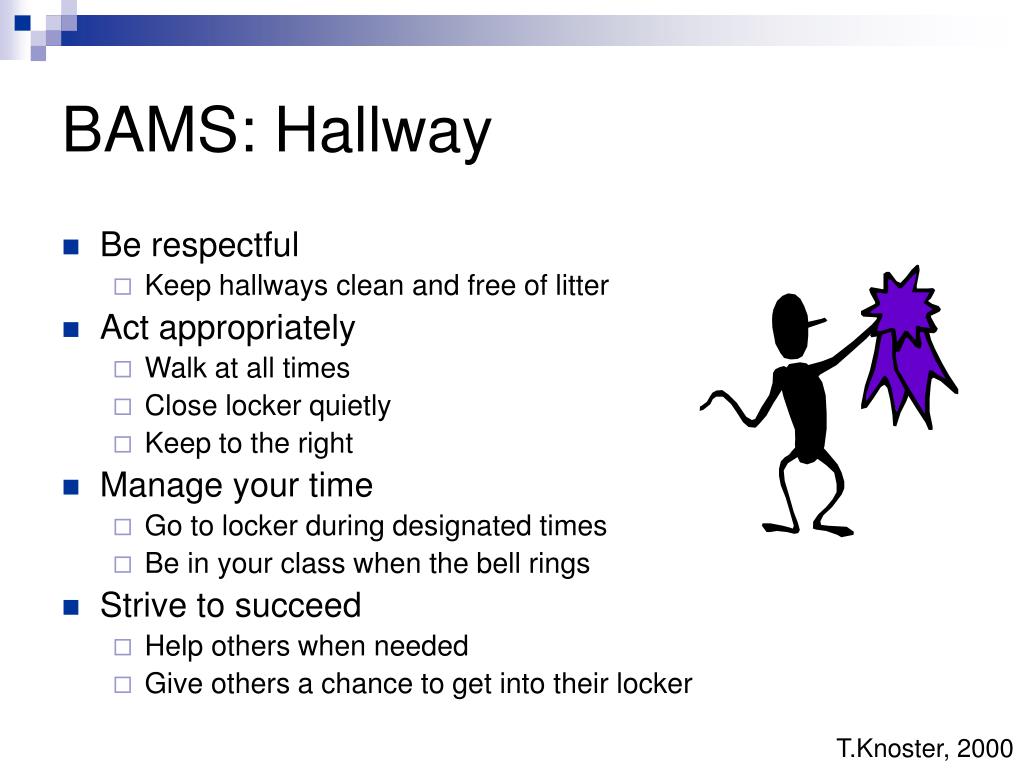 BAMS: Hallway

Be respectful
Keep hallways clean and free of litter
Act appropriately
Walk at all times
Close locker quietly
Keep to the right
Manage your time
Go to locker during designated times
Be in your class when the bell rings
Strive to succeed
Help others when needed
Give others a chance to get into their locker

T.Knoster, 2000